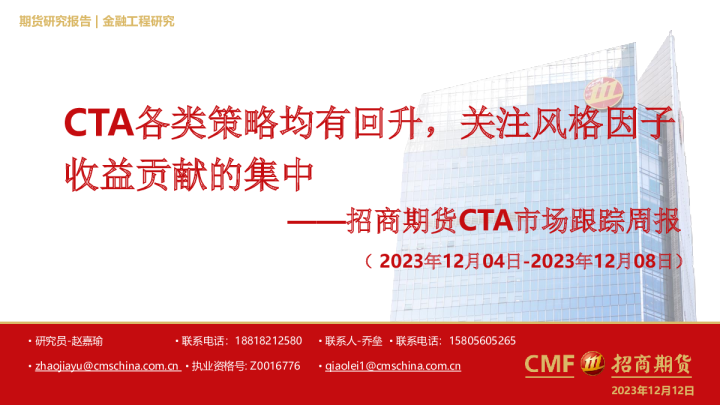 期货研究报告 | 金融工程研究

CTA各类策略均有回升，关注风格因子收益贡献的集中

——招商期货CTA市场跟踪周报

（2023年12月04日-2023年12月08日）

• 研究员-赵嘉瑜 • 联系电话：18818212580 • 联系人-乔垒 • 联系电话：15805605265

• zhaojiayu@cmschina.com.cn • 执业资格号: Z0016776 • qiaolei1@cmschina.com.cn

CMF 招商期货

2023年12月12日